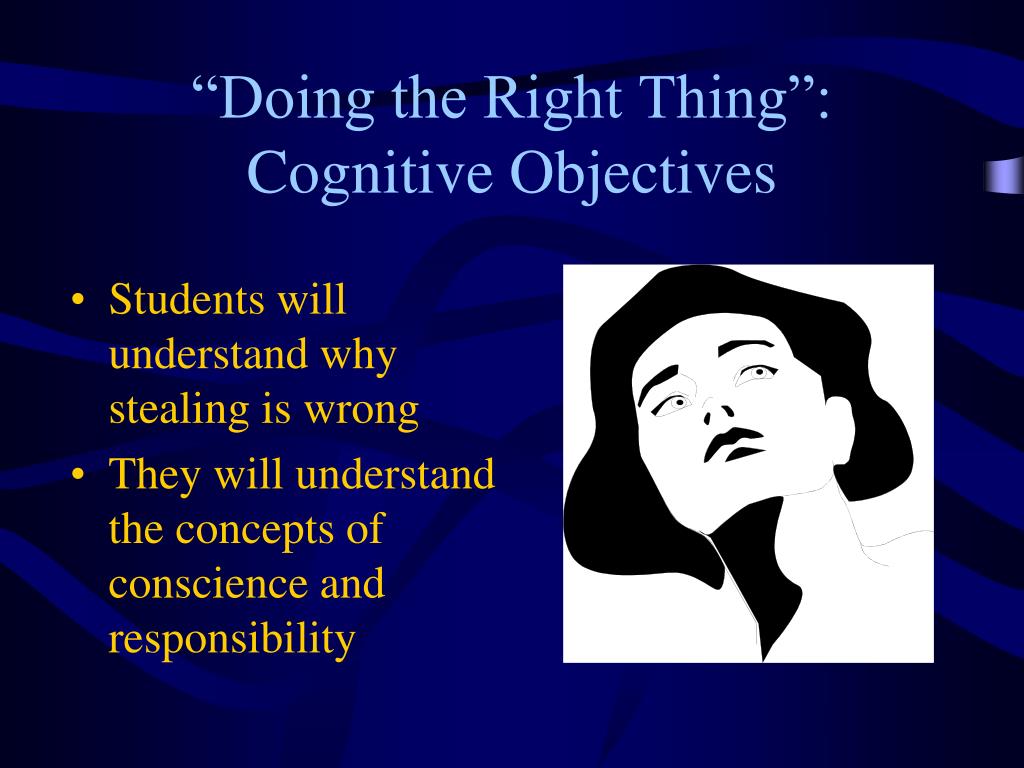 “Doing the Right Thing”: Cognitive Objectives

• Students will understand why stealing is wrong
• They will understand the concepts of conscience and responsibility